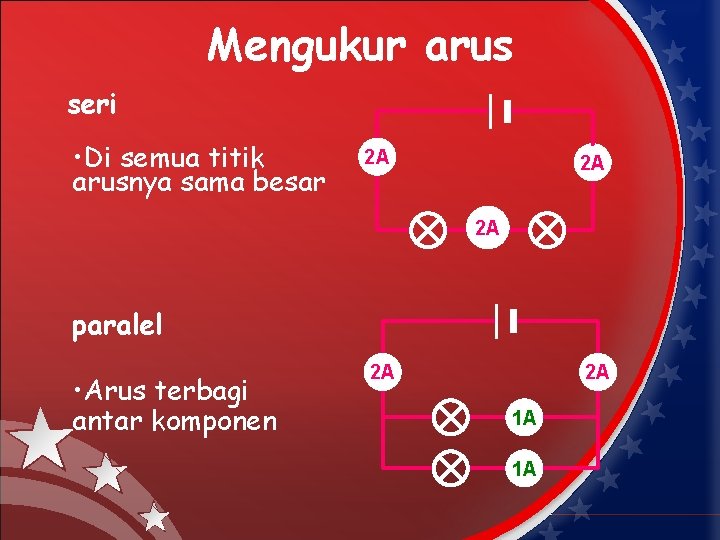 Mengukur arus

seri

•Di semua titik arusnya sama besar

2A

2A

2A

paralel

•Arus terbagi antar komponen

2A

2A

1A

1A